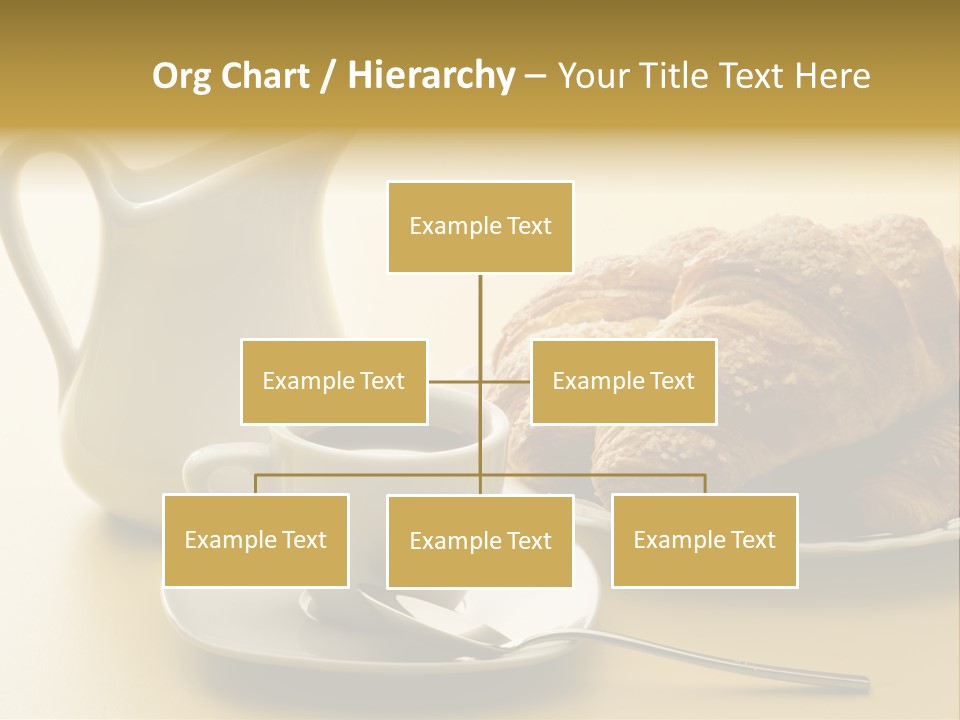 Org Chart / Hierarchy – Your Title Text Here

Example Text

Example Text

Example Text

Example Text

Example Text

Example Text